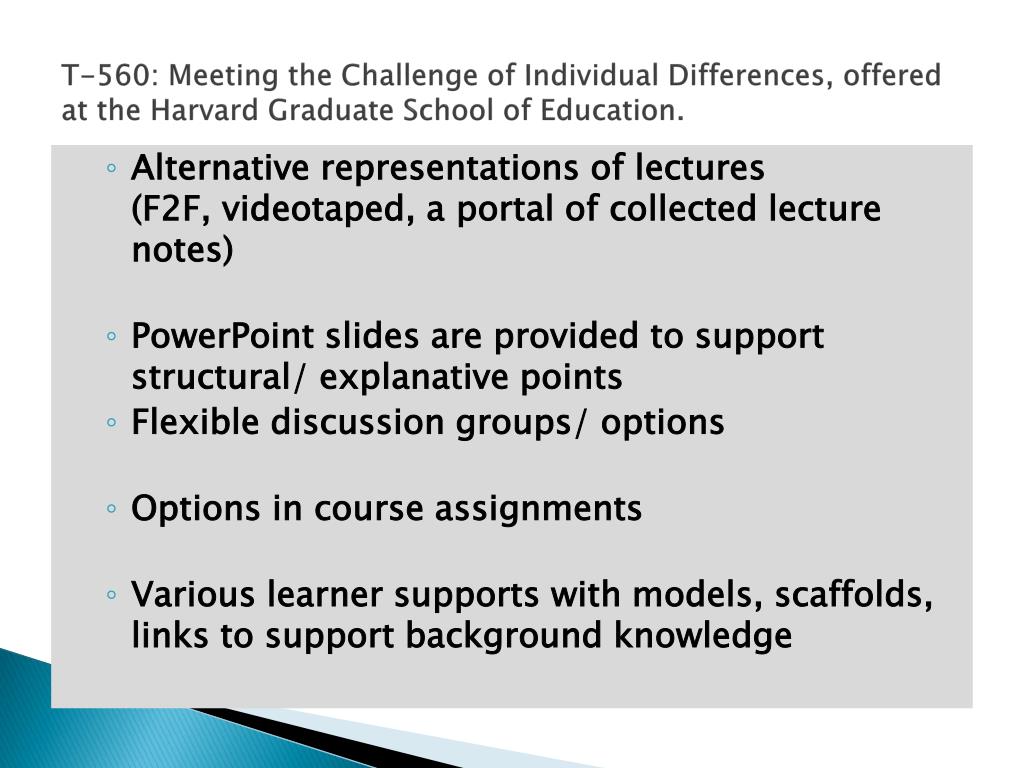 T-560: Meeting the Challenge of Individual Differences, offered at the Harvard Graduate School of Education.

◦ Alternative representations of lectures (F2F, videotaped, a portal of collected lecture notes)

◦ PowerPoint slides are provided to support structural/ explanative points
◦ Flexible discussion groups/ options

◦ Options in course assignments

◦ Various learner supports with models, scaffolds, links to support background knowledge